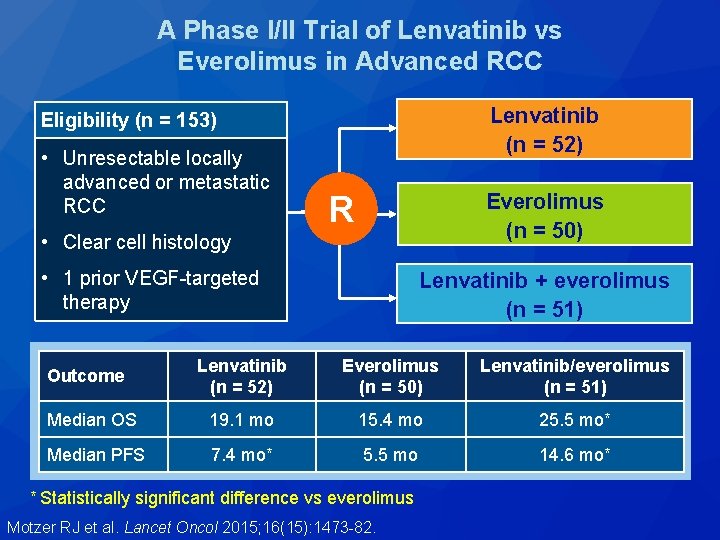 A Phase I/II Trial of Lenvatinib vs Everolimus in Advanced RCC

Eligibility (n = 153)

• Unresectable locally advanced or metastatic RCC
• Clear cell histology
• 1 prior VEGF-targeted therapy

R

Lenvatinib (n = 52)

Everolimus (n = 50)

Lenvatinib + everolimus (n = 51)

| Outcome | Lenvatinib (n = 52) | Everolimus (n = 50) | Lenvatinib/everolimus (n = 51) |
|---|---|---|---|
| Median OS | 19.1 mo | 15.4 mo | 25.5 mo* |
| Median PFS | 7.4 mo* | 5.5 mo | 14.6 mo* |

* Statistically significant difference vs everolimus

Motzer RJ et al. Lancet Oncol 2015;16(15):1473-82.